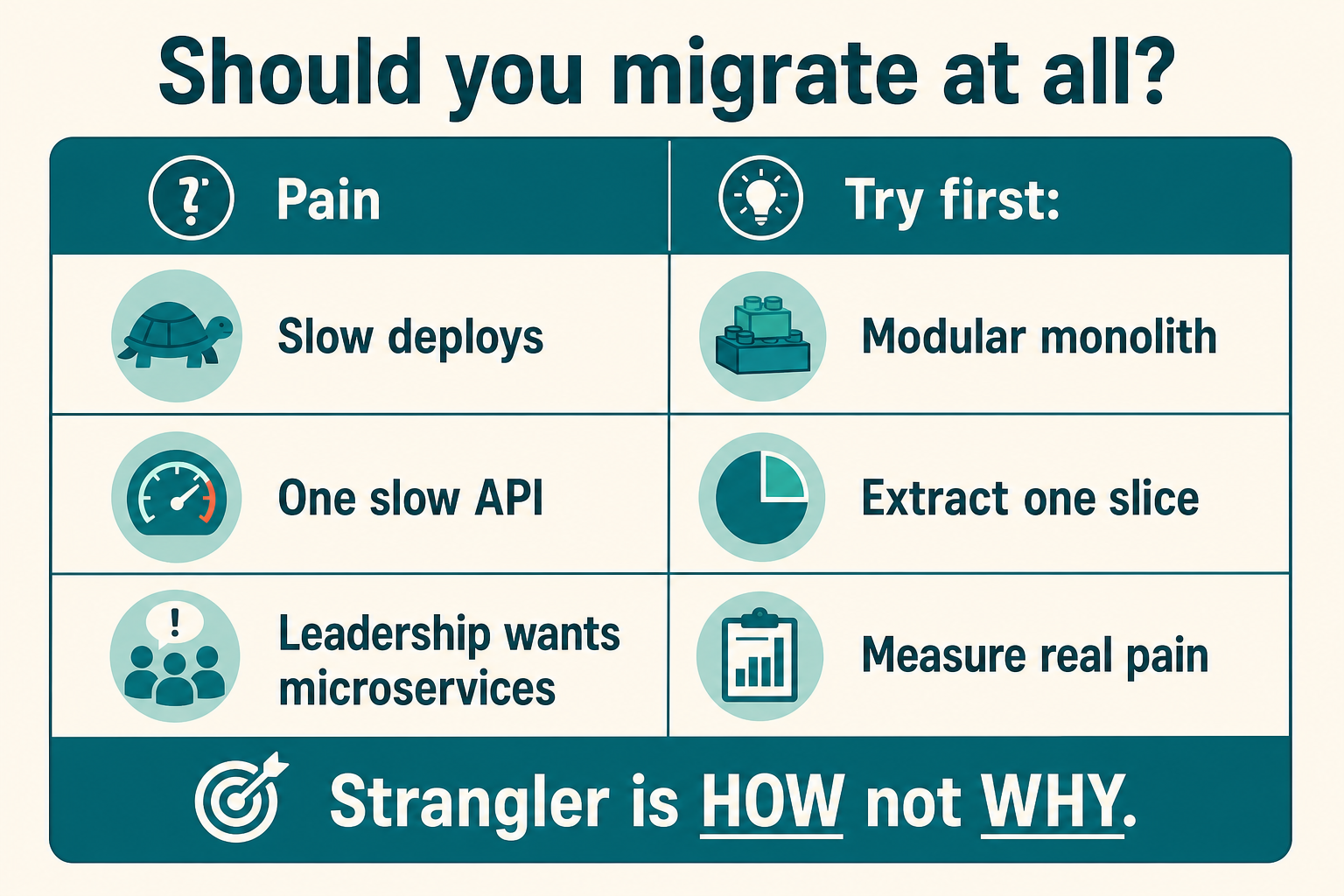 Should you migrate at all?

| Pain | Try first: |
|---|---|
| Slow deploys | Modular monolith |
| One slow API | Extract one slice |
| Leadership wants microservices | Measure real pain |

Strangler is HOW not WHY.